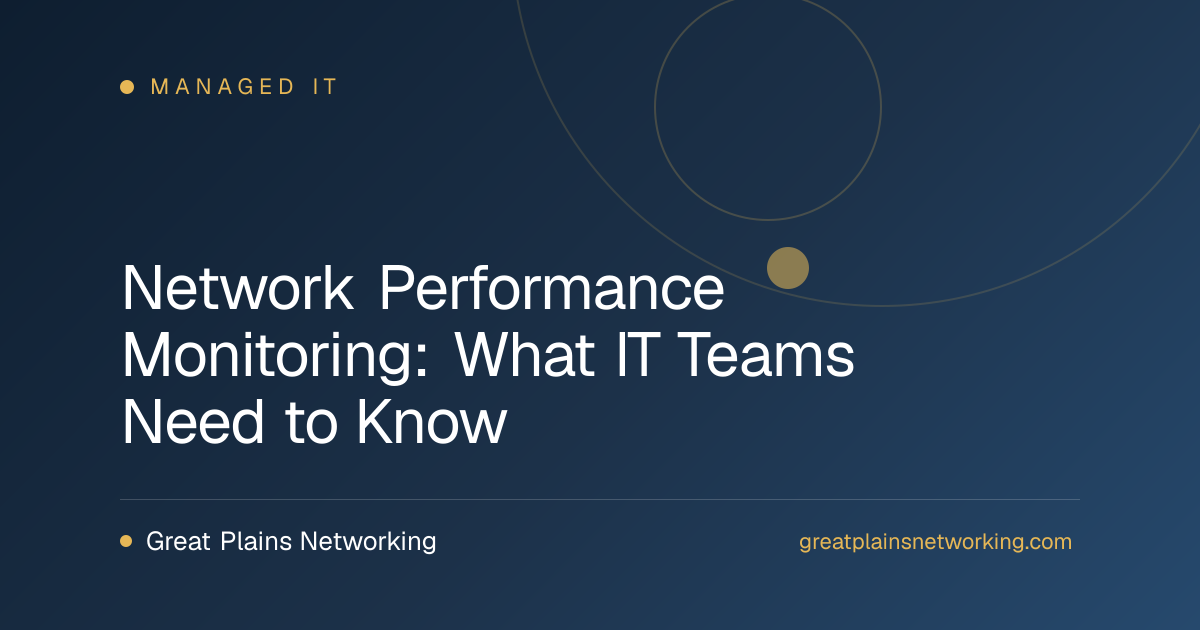 MANAGED IT

Network Performance Monitoring: What IT Teams Need to Know

Great Plains Networking

greatplainsnetworking.com